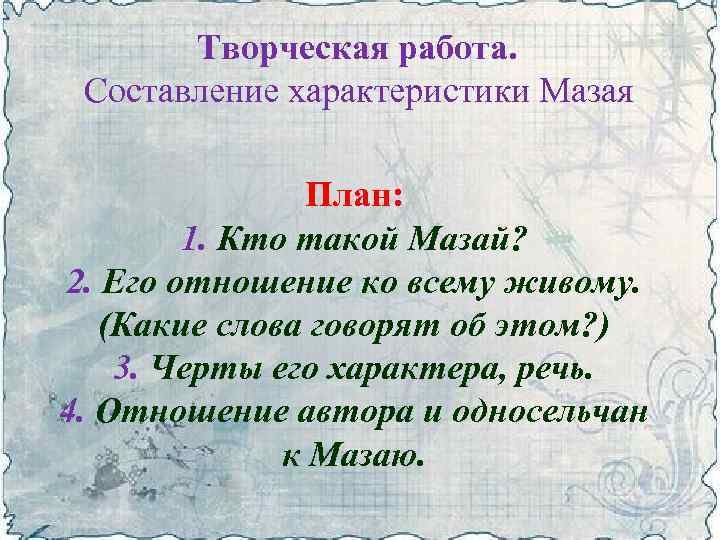 Творческая работа.
Составление характеристики Мазая

План:
1. Кто такой Мазай?
2. Его отношение ко всему живому. (Какие слова говорят об этом?)
3. Черты его характера, речь.
4. Отношение автора и односельчан к Мазаю.